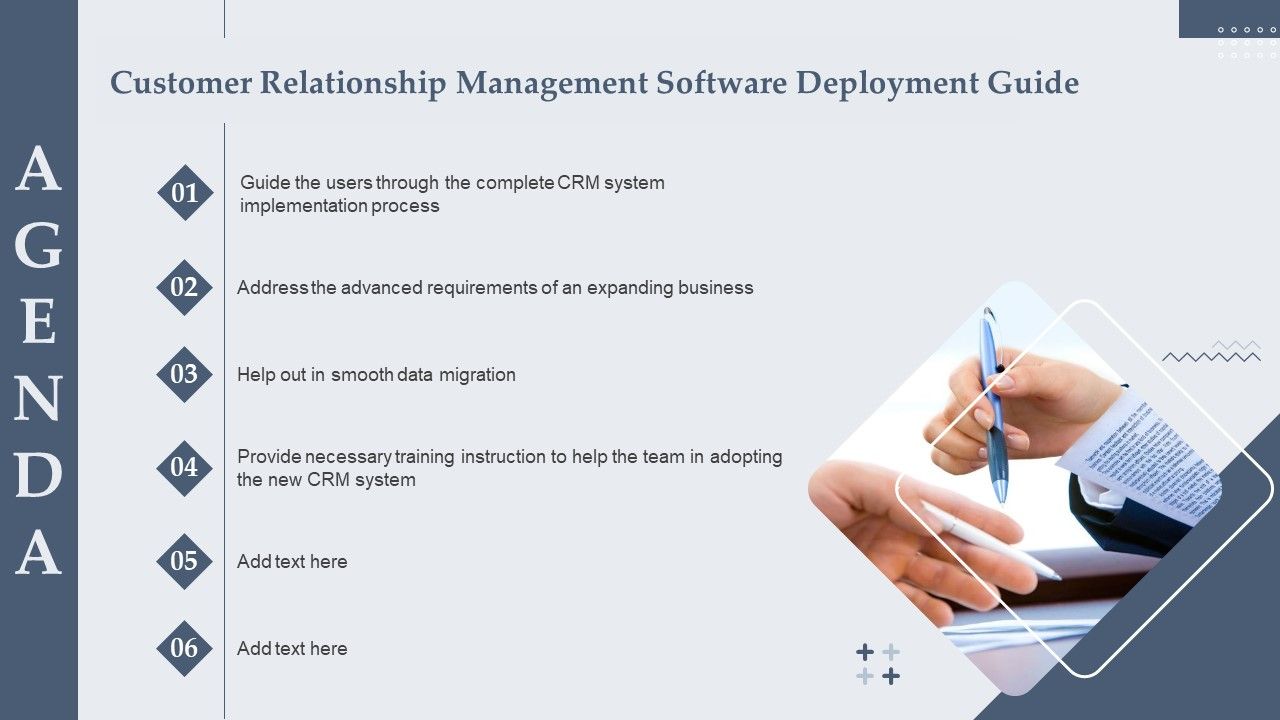 AGENDA

Customer Relationship Management Software Deployment Guide

01 Guide the users through the complete CRM system implementation process

02 Address the advanced requirements of an expanding business

03 Help out in smooth data migration

04 Provide necessary training instruction to help the team in adopting the new CRM system

05 Add text here

06 Add text here